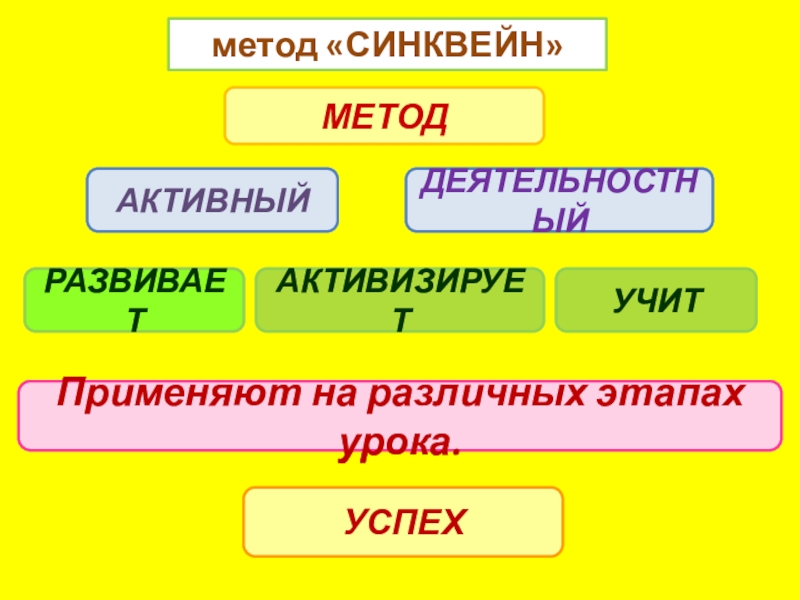 метод «СИНКВЕЙН»

МЕТОД

АКТИВНЫЙ

ДЕЯТЕЛЬНОСТНЫЙ

РАЗВИВАЕТ

АКТИВИЗИРУЕТ

УЧИТ

Применяют на различных этапах урока.

УСПЕХ